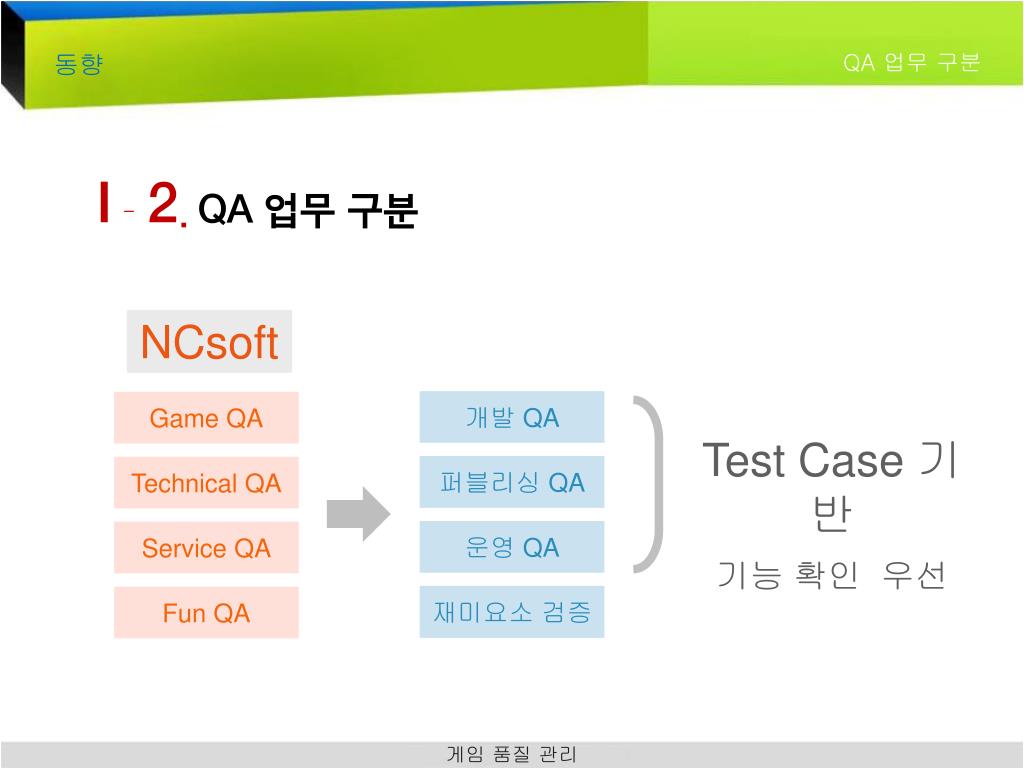 동향

QA 업무 구분

I - 2. QA 업무 구분

NCsoft

Game QA

Technical QA

Service QA

Fun QA

개발 QA

퍼블리싱 QA

운영 QA

재미요소 검증

Test Case 기반

기능 확인 우선

게임 품질 관리